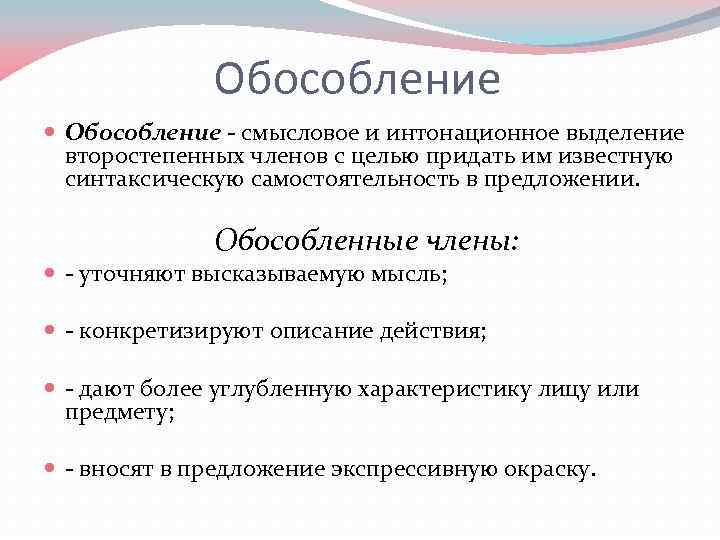 Обособление

Обособление - смысловое и интонационное выделение второстепенных членов с целью придать им известную синтаксическую самостоятельность в предложении.

Обособленные члены:

- уточняют высказываемую мысль;

- конкретизируют описание действия;

- дают более углубленную характеристику лицу или предмету;

- вносят в предложение экспрессивную окраску.